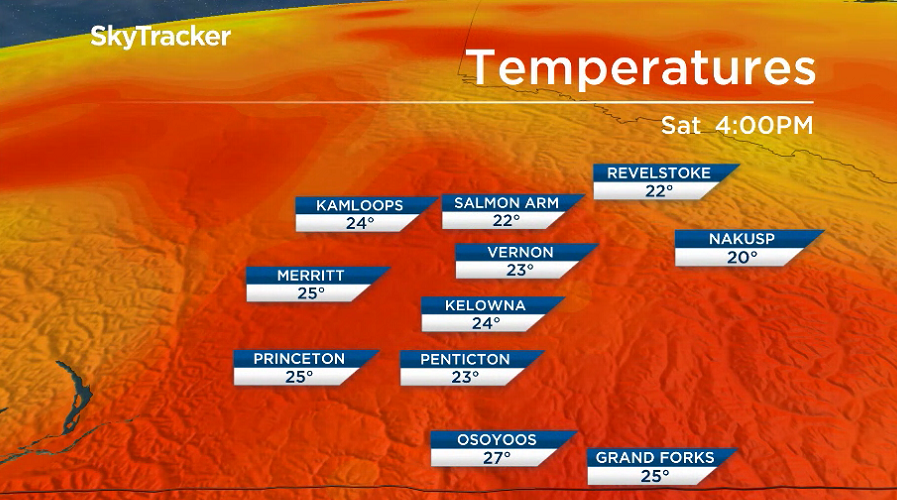 SkyTracker

Temperatures

Sat 4:00PM

REVELSTOKE
22°

KAMLOOPS
24°

SALMON ARM
22°

NAKUSP
20°

VERNON
23°

MERRITT
25°

KELOWNA
24°

PRINCETON
25°

PENTICTON
23°

OSOYOOS
27°

GRAND FORKS
25°